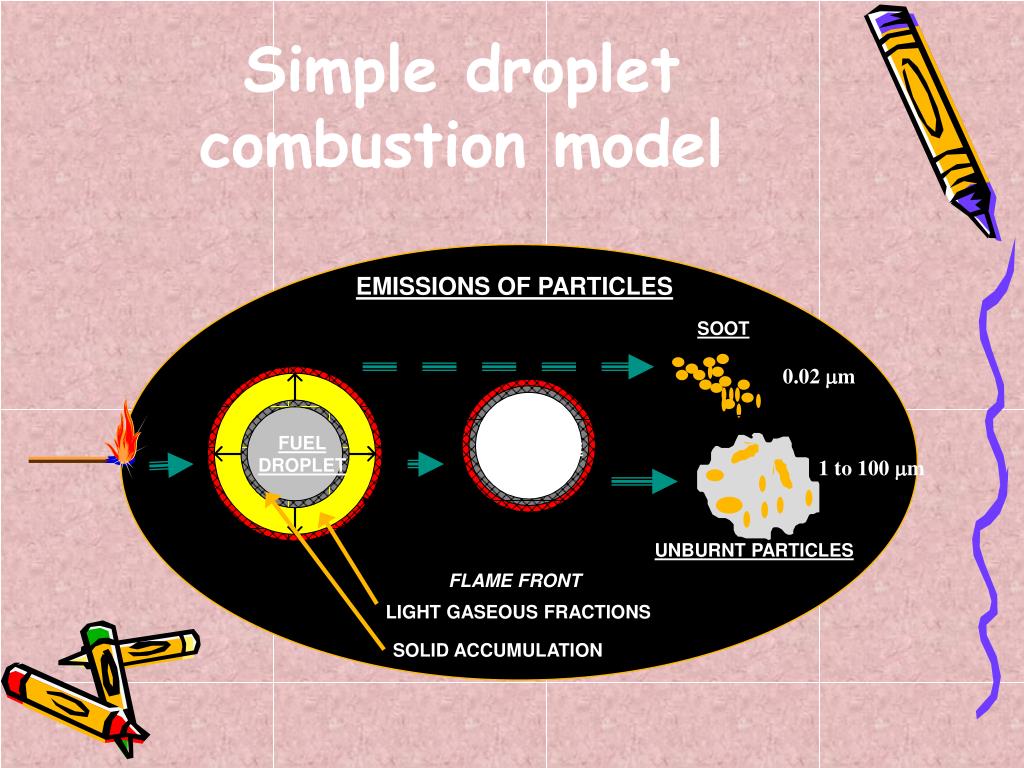 Simple droplet combustion model

EMISSIONS OF PARTICLES

SOOT

0.02 $\mu$m

FUEL DROPLET

1 to 100 $\mu$m

UNBURNT PARTICLES

FLAME FRONT

LIGHT GASEOUS FRACTIONS

SOLID ACCUMULATION